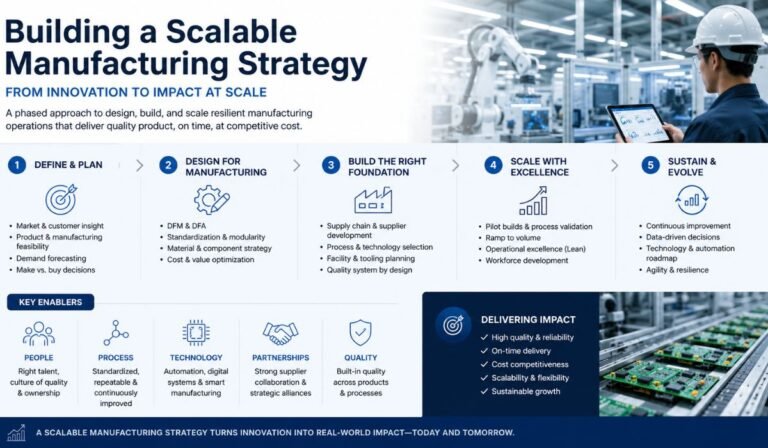 Building a Scalable Manufacturing Strategy

FROM INNOVATION TO IMPACT AT SCALE

A phased approach to design, build, and scale resilient manufacturing operations that deliver quality product, on time, at competitive cost.

1 DEFINE & PLAN
- Market & customer insight
- Product & manufacturing feasibility
- Demand forecasting
- Make vs. buy decisions

2 DESIGN FOR MANUFACTURING
- DFM & DFA
- Standardization & modularity
- Material & component strategy
- Cost & value optimization

3 BUILD THE RIGHT FOUNDATION
- Supply chain & supplier development
- Process & technology selection
- Facility & tooling planning
- Quality system by design

4 SCALE WITH EXCELLENCE
- Pilot builds & process validation
- Ramp to volume
- Operational excellence (Lean)
- Workforce development

5 SUSTAIN & EVOLVE
- Continuous improvement
- Data-driven decisions
- Technology & automation roadmap
- Agility & resilience

KEY ENABLERS

PEOPLE
Right talent, culture of quality & ownership

PROCESS
Standardized, repeatable & continuously improved

TECHNOLOGY
Automation, digital systems & smart manufacturing

PARTNERSHIPS
Strong supplier collaboration & strategic alliances

QUALITY
Built-in quality across products & processes

DELIVERING IMPACT
✓ High quality & reliability
✓ On-time delivery
✓ Cost competitiveness
✓ Scalability & flexibility
✓ Sustainable growth

A SCALABLE MANUFACTURING STRATEGY TURNS INNOVATION INTO REAL-WORLD IMPACT—TODAY AND TOMORROW.